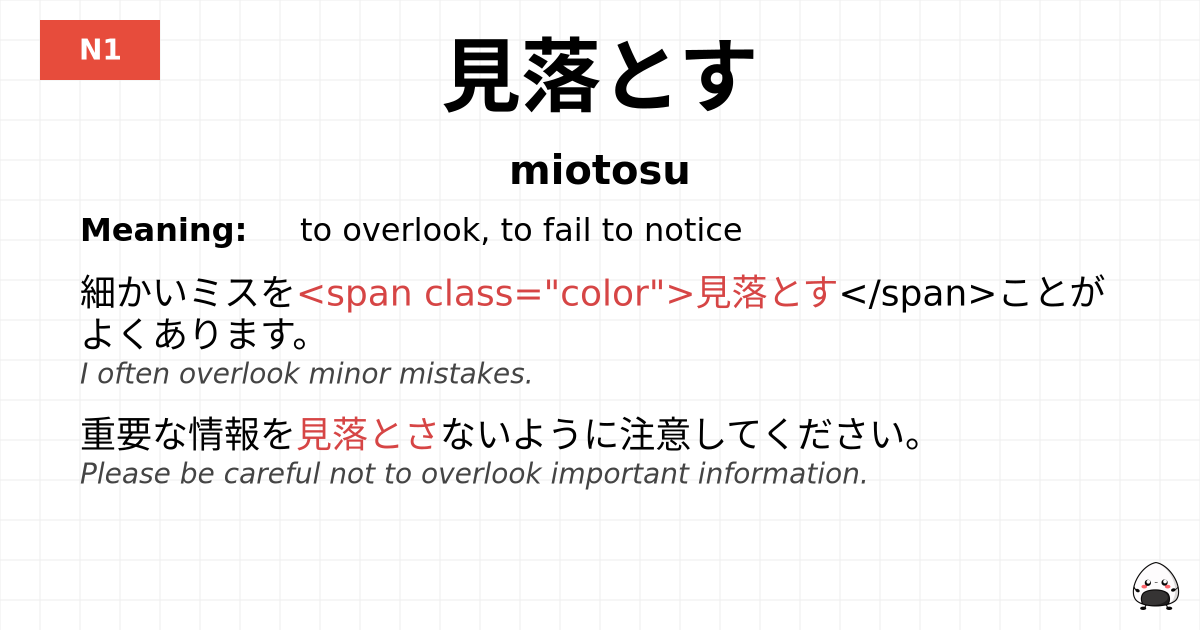 N1

見落とす

miotosu

Meaning: to overlook, to fail to notice

細かいミスを<span class="color">見落とす</span>ことがよくあります。
I often overlook minor mistakes.

重要な情報を見落とさないように注意してください。
Please be careful not to overlook important information.